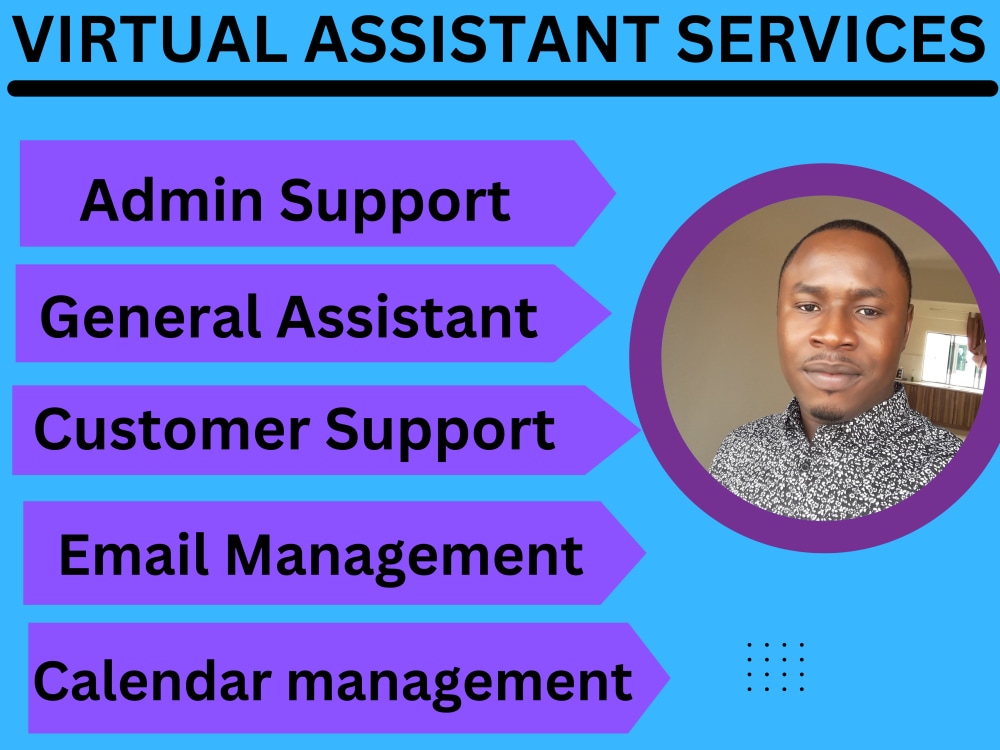 VIRTUAL ASSISTANT SERVICES

Admin Support

General Assistant

Customer Support

Email Management

Calendar management